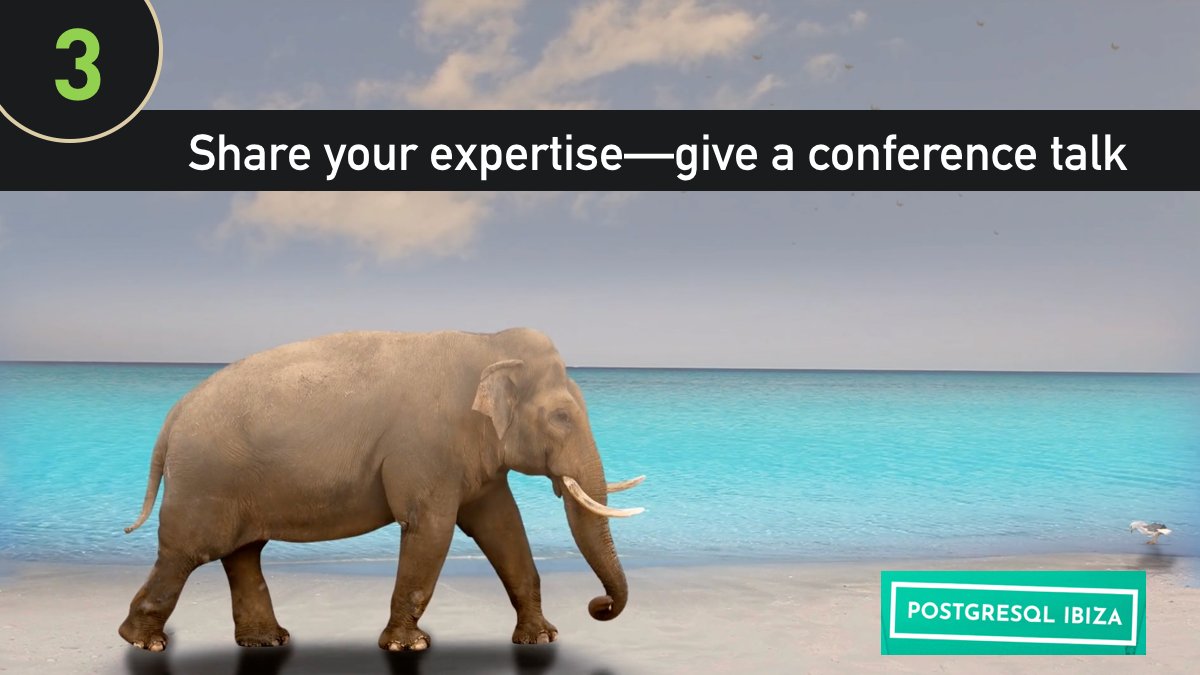 3

Share your expertise—give a conference talk

POSTGRESQL IBIZA